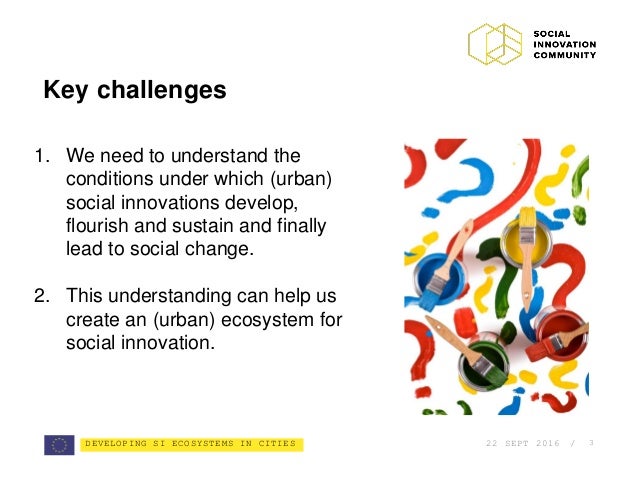 SOCIAL
INNOVATION
COMMUNITY

Key challenges

1. We need to understand the conditions under which (urban) social innovations develop, flourish and sustain and finally lead to social change.

2. This understanding can help us create an (urban) ecosystem for social innovation.

DEVELOPING SI ECOSYSTEMS IN CITIES

22 SEPT 2016 / 3